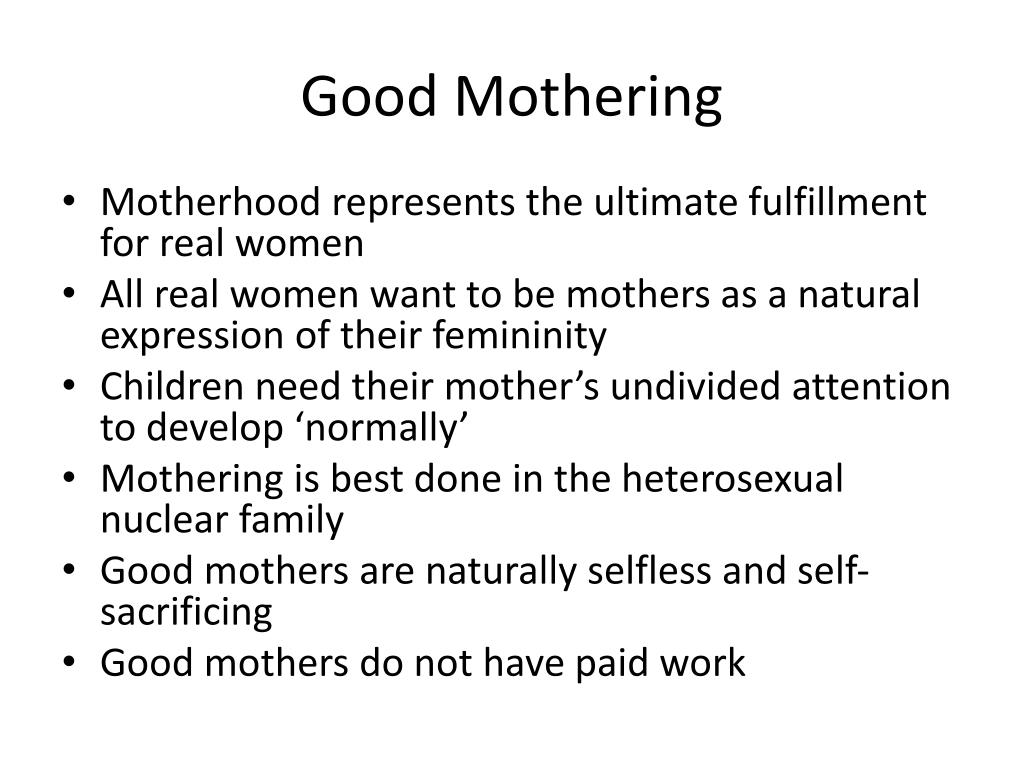 Good Mothering

• Motherhood represents the ultimate fulfillment for real women
• All real women want to be mothers as a natural expression of their femininity
• Children need their mother's undivided attention to develop 'normally'
• Mothering is best done in the heterosexual nuclear family
• Good mothers are naturally selfless and self-sacrificing
• Good mothers do not have paid work